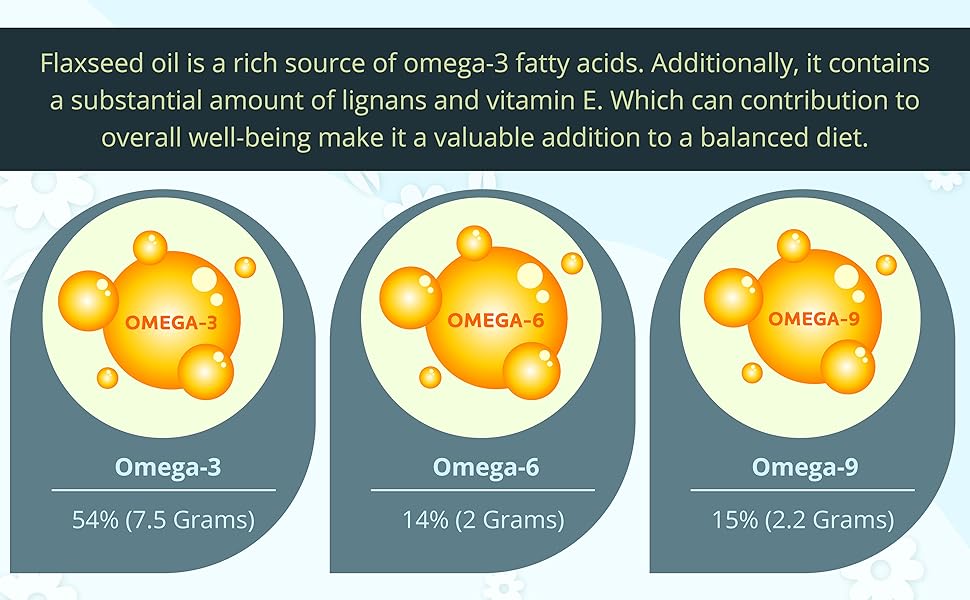 Flaxseed oil is a rich source of omega-3 fatty acids. Additionally, it contains a substantial amount of lignans and vitamin E. Which can contribution to overall well-being make it a valuable addition to a balanced diet.

OMEGA-3

Omega-3

54% (7.5 Grams)

OMEGA-6

Omega-6

14% (2 Grams)

OMEGA-9

Omega-9

15% (2.2 Grams)